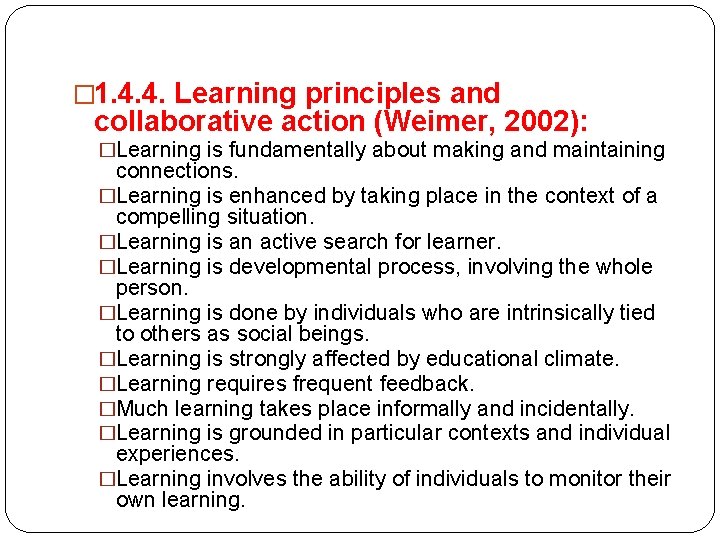 □1.4.4. Learning principles and collaborative action (Weimer, 2002):

□Learning is fundamentally about making and maintaining connections.

□Learning is enhanced by taking place in the context of a compelling situation.

□Learning is an active search for learner.

□Learning is developmental process, involving the whole person.

□Learning is done by individuals who are intrinsically tied to others as social beings.

□Learning is strongly affected by educational climate.

□Learning requires frequent feedback.

□Much learning takes place informally and incidentally.

□Learning is grounded in particular contexts and individual experiences.

□Learning involves the ability of individuals to monitor their own learning.